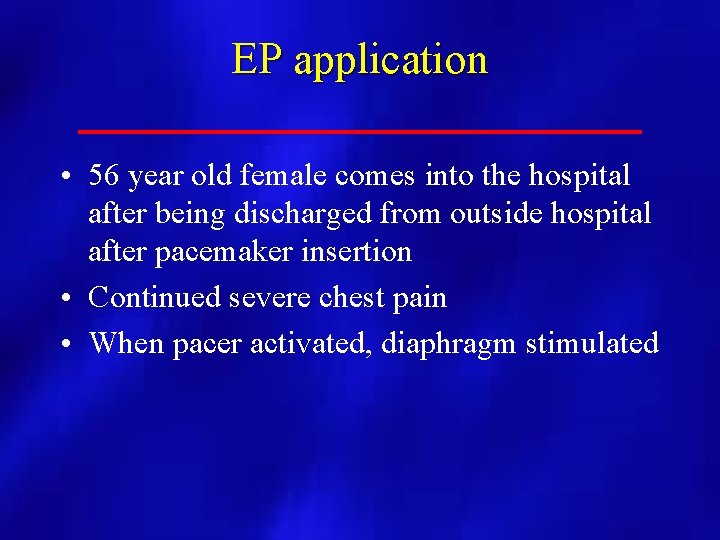 EP application

• 56 year old female comes into the hospital after being discharged from outside hospital after pacemaker insertion
• Continued severe chest pain
• When pacer activated, diaphragm stimulated